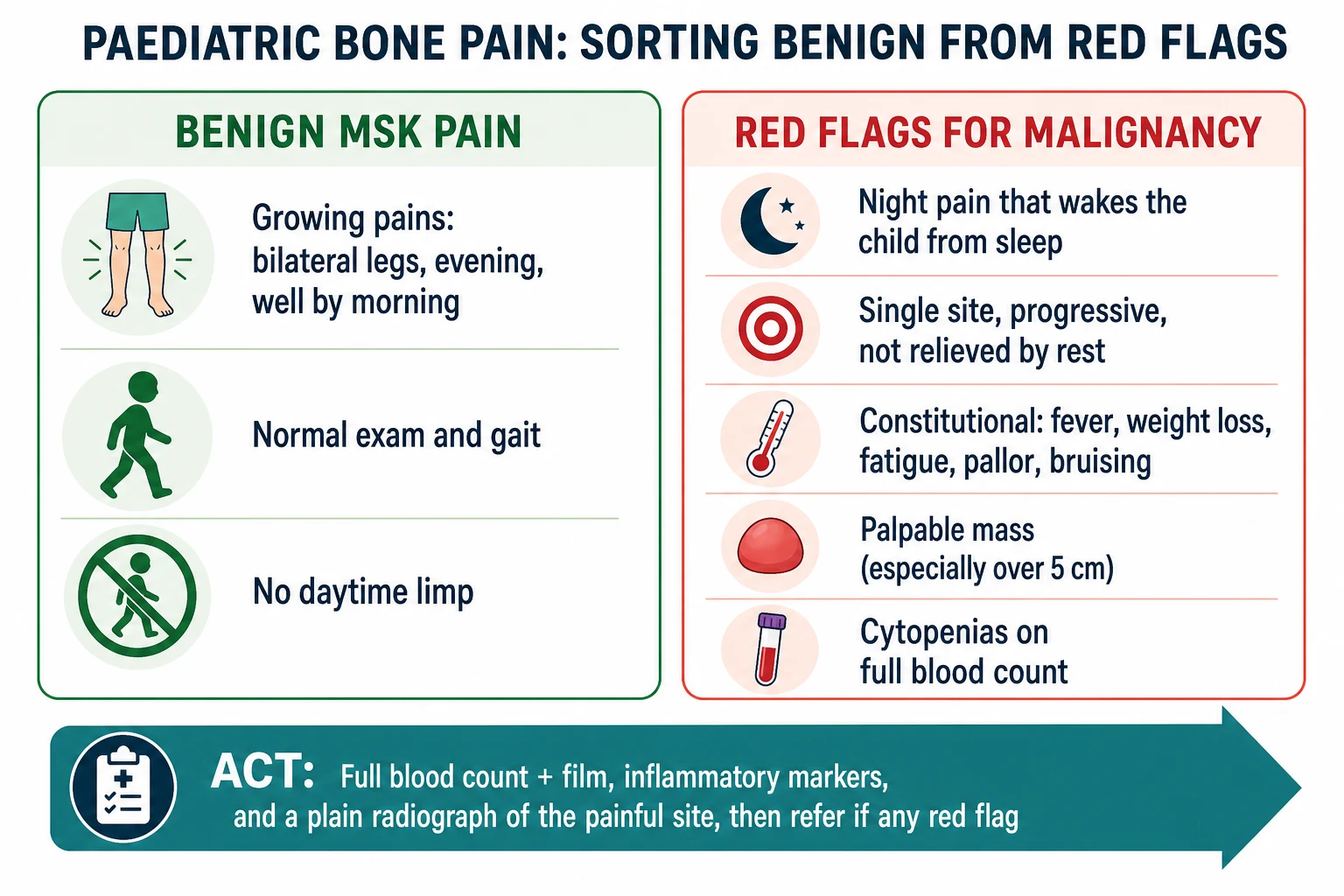 PAEDIATRIC BONE PAIN: SORTING BENIGN FROM RED FLAGS

BENIGN MSK PAIN

Growing pains: bilateral legs, evening, well by morning

Normal exam and gait

No daytime limp

RED FLAGS FOR MALIGNANCY

Night pain that wakes the child from sleep

Single site, progressive, not relieved by rest

Constitutional: fever, weight loss, fatigue, pallor, bruising

Palpable mass (especially over 5 cm)

Cytopenias on full blood count

ACT: Full blood count + film, inflammatory markers, and a plain radiograph of the painful site, then refer if any red flag